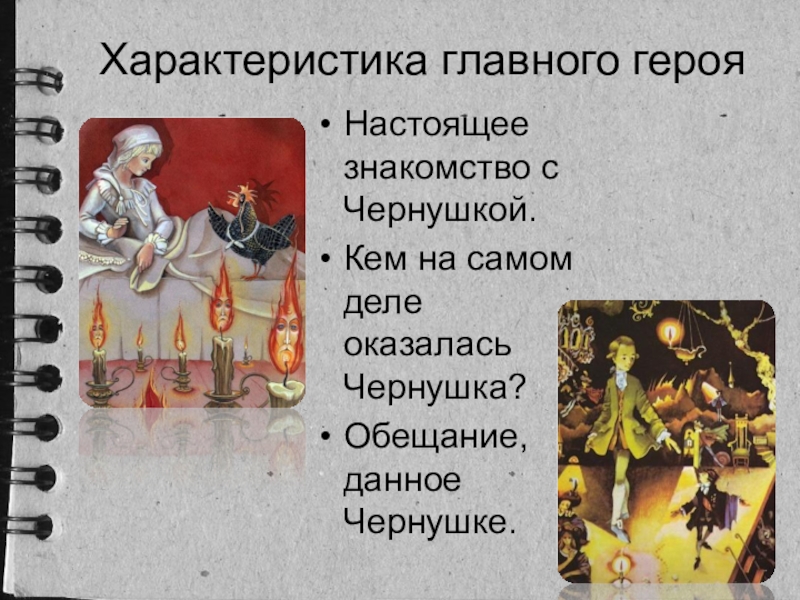 Характеристика главного героя

• Настоящее знакомство с Чернушкой.
• Кем на самом деле оказалась Чернушка?
• Обещание, данное Чернушке.